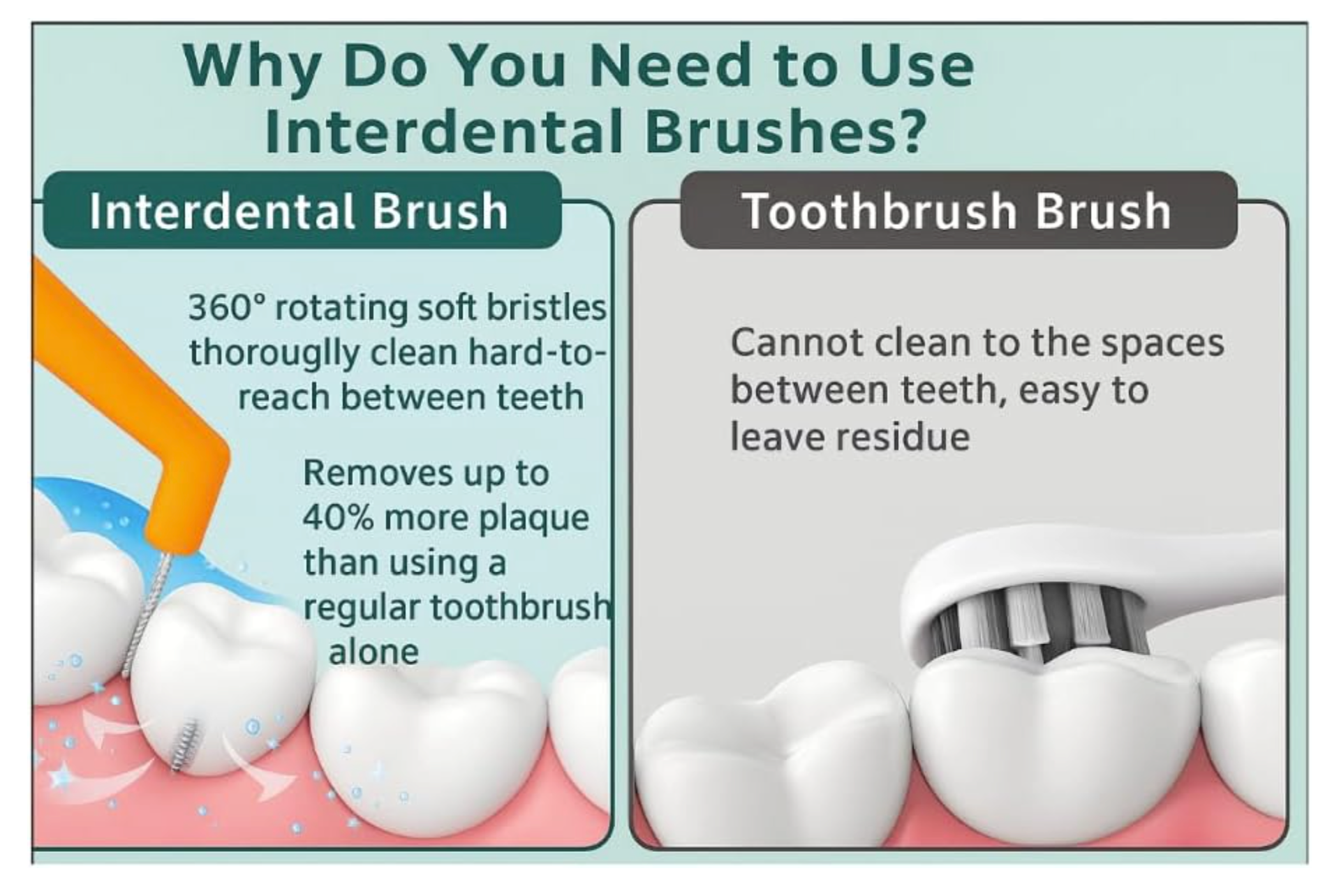 Why Do You Need to Use Interdental Brushes?

Interdental Brush

360° rotating soft bristles thorouglly clean hard-to-reach between teeth

Removes up to 40% more plaque than using a regular toothbrush alone

Toothbrush Brush

Cannot clean to the spaces between teeth, easy to leave residue